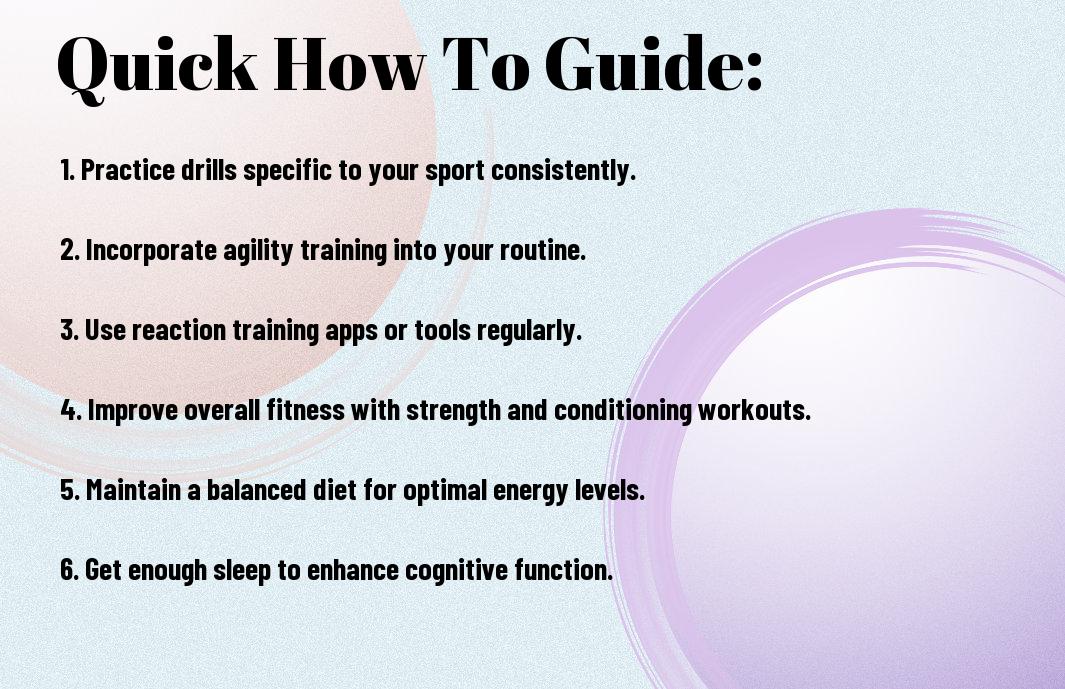 Quick How To Guide:

1. Practice drills specific to your sport consistently.

2. Incorporate agility training into your routine.

3. Use reaction training apps or tools regularly.

4. Improve overall fitness with strength and conditioning workouts.

5. Maintain a balanced diet for optimal energy levels.

6. Get enough sleep to enhance cognitive function.